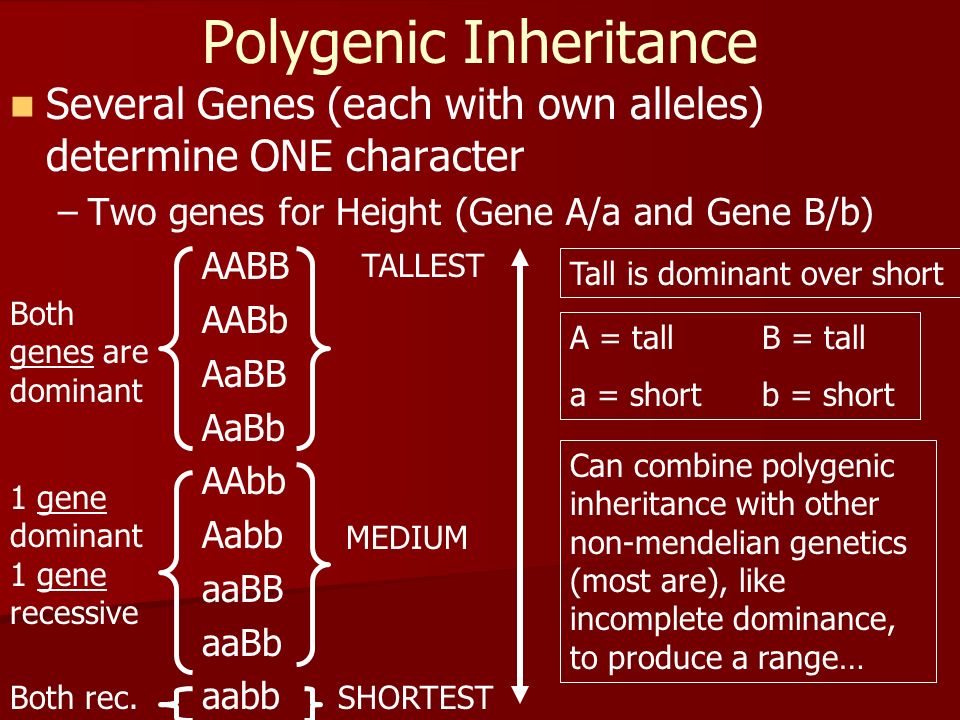 Polygenic Inheritance

Several Genes (each with own alleles) determine ONE character

– Two genes for Height (Gene A/a and Gene B/b)

Both genes are dominant

AABB
AABb
AaBB
AaBb

TALLEST

1 gene dominant 1 gene recessive

AAbb
Aabb
aaBB
aaBb

MEDIUM

Both rec.

aabb

SHORTEST

Tall is dominant over short

A = tall B = tall
a = short b = short

Can combine polygenic inheritance with other non-mendelian genetics (most are), like incomplete dominance, to produce a range…